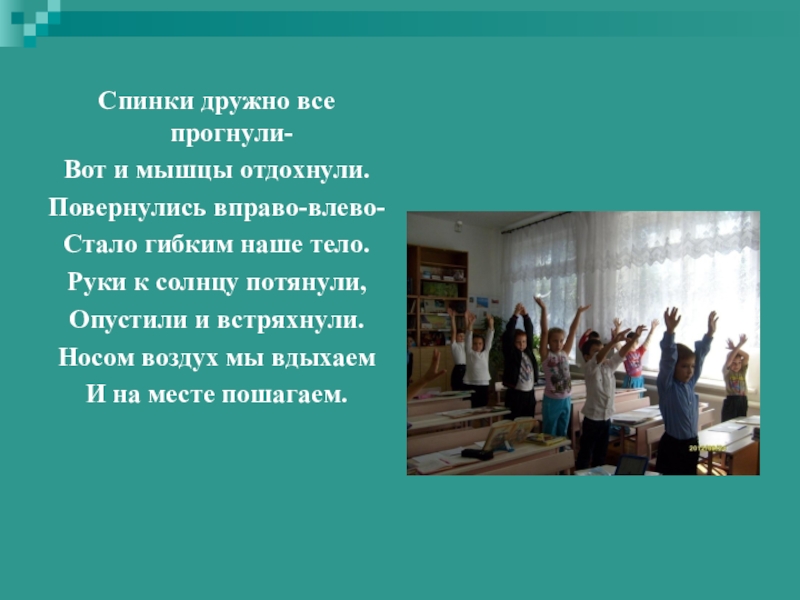 Спинки дружно все прогнули-
Вот и мышцы отдохнули.
Повернулись вправо-влево-
Стало гибким наше тело.
Руки к солнцу потянули,
Опустили и встряхнули.
Носом воздух мы вдыхаем
И на месте пошагаем.